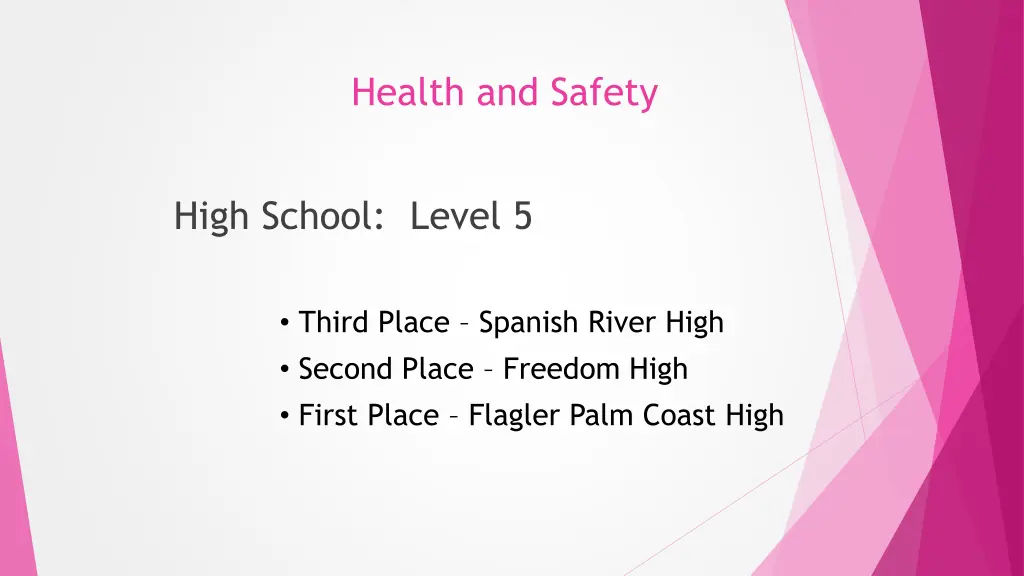 Health and Safety

High School: Level 5

• Third Place – Spanish River High
• Second Place – Freedom High
• First Place – Flagler Palm Coast High